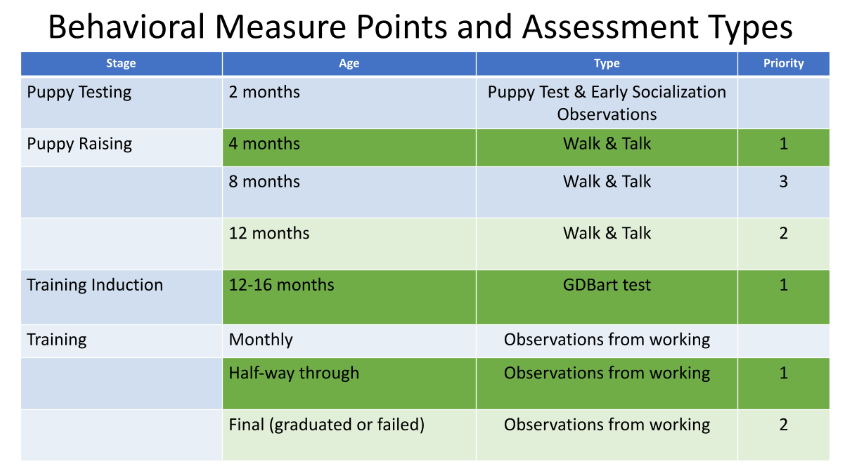 Behavioral Measure Points and Assessment Types

| Stage | Age | Type | Priority |
|---|---|---|---|
| Puppy Testing | 2 months | Puppy Test & Early Socialization Observations | |
| Puppy Raising | 4 months | Walk & Talk | 1 |
| | 8 months | Walk & Talk | 3 |
| | 12 months | Walk & Talk | 2 |
| Training Induction | 12-16 months | GDBart test | 1 |
| Training | Monthly | Observations from working | |
| | Half-way through | Observations from working | 1 |
| | Final (graduated or failed) | Observations from working | 2 |